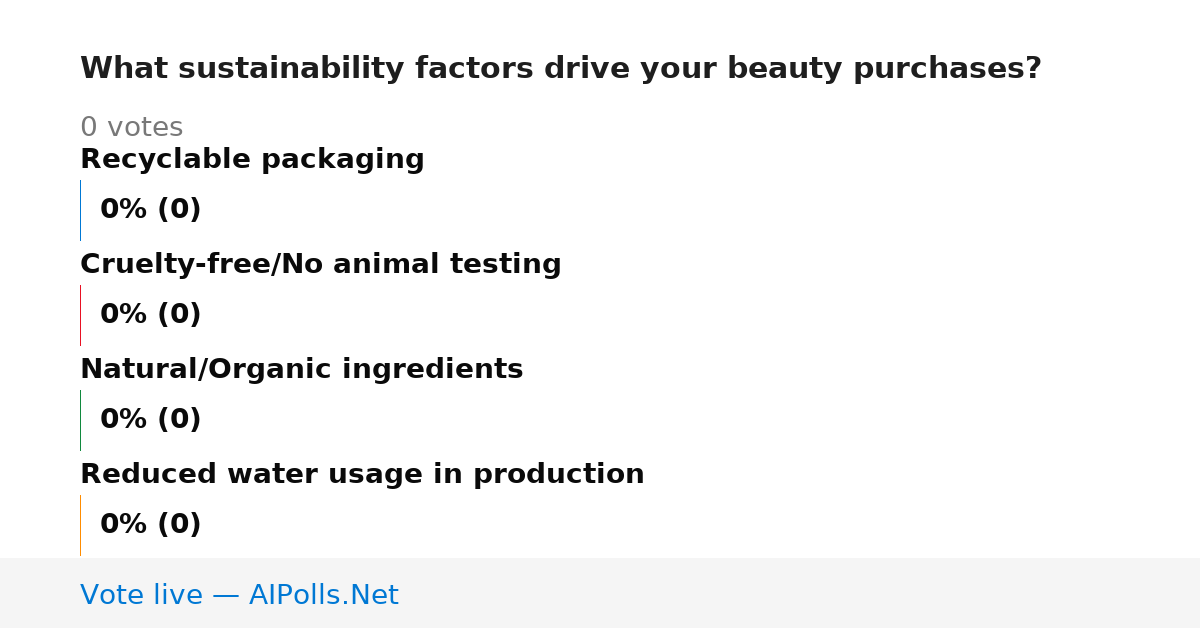 What sustainability factors drive your beauty purchases?

0 votes

Recyclable packaging

0% (0)

Cruelty-free/No animal testing

0% (0)

Natural/Organic ingredients

0% (0)

Reduced water usage in production

0% (0)

Vote live — AIPolls.Net